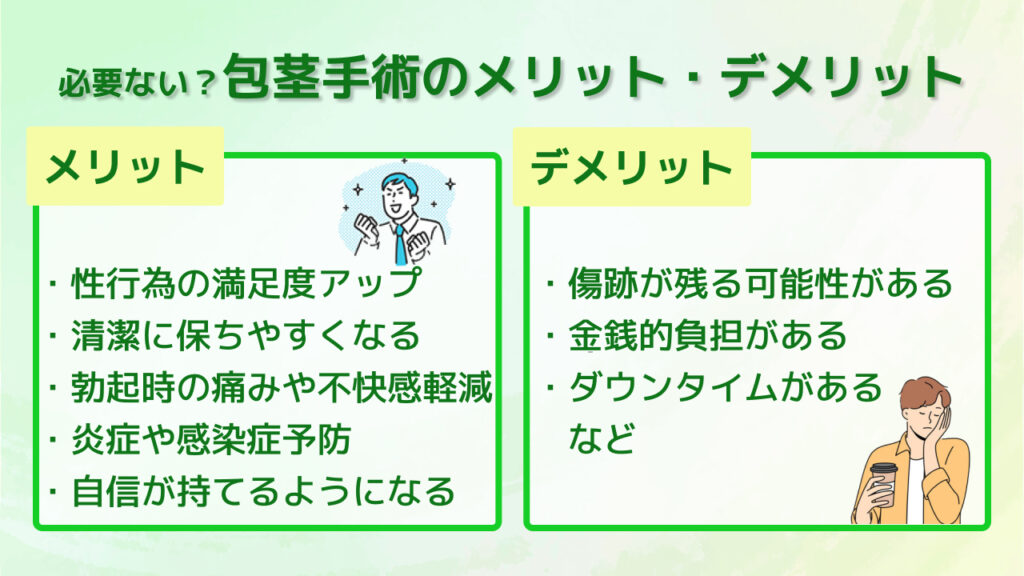 必要ない？包茎手術のメリット・デメリット

メリット

・性行為の満足度アップ
・清潔に保ちやすくなる
・勃起時の痛みや不快感軽減
・炎症や感染症予防
・自信が持てるようになる

デメリット

・傷跡が残る可能性がある
・金銭的負担がある
・ダウンタイムがある
など